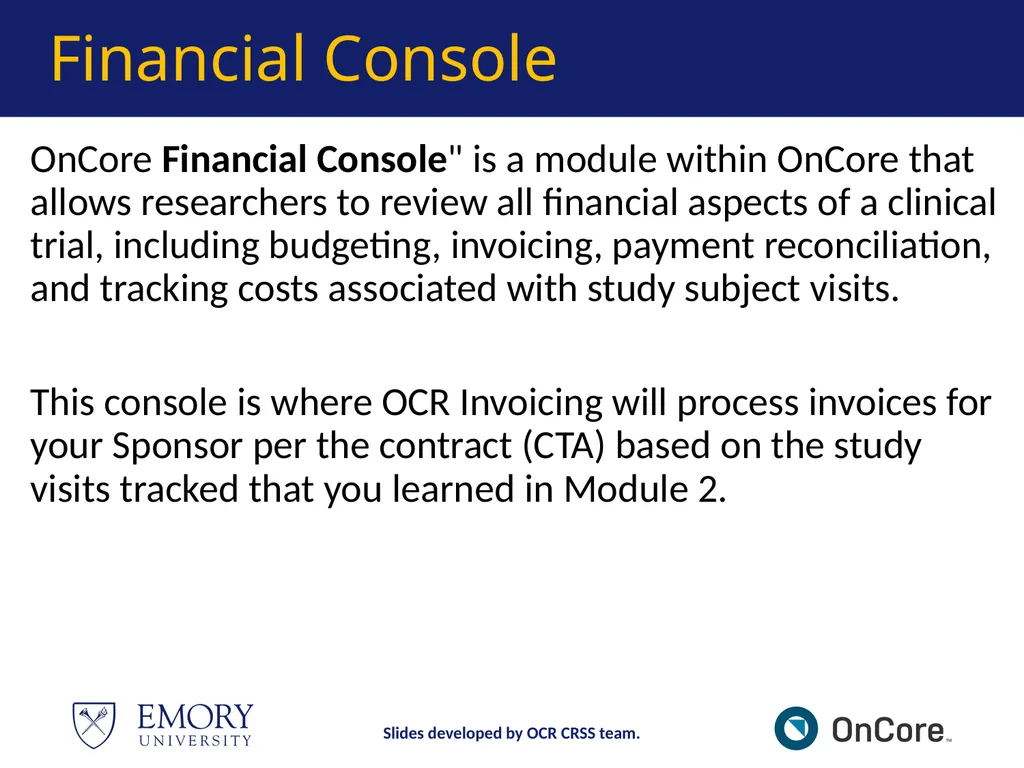 Financial Console

OnCore Financial Console" is a module within OnCore that allows researchers to review all financial aspects of a clinical trial, including budgeting, invoicing, payment reconciliation, and tracking costs associated with study subject visits.

This console is where OCR Invoicing will process invoices for your Sponsor per the contract (CTA) based on the study visits tracked that you learned in Module 2.

EMORY
UNIVERSITY

Slides developed by OCR CRSS team.

OnCore™